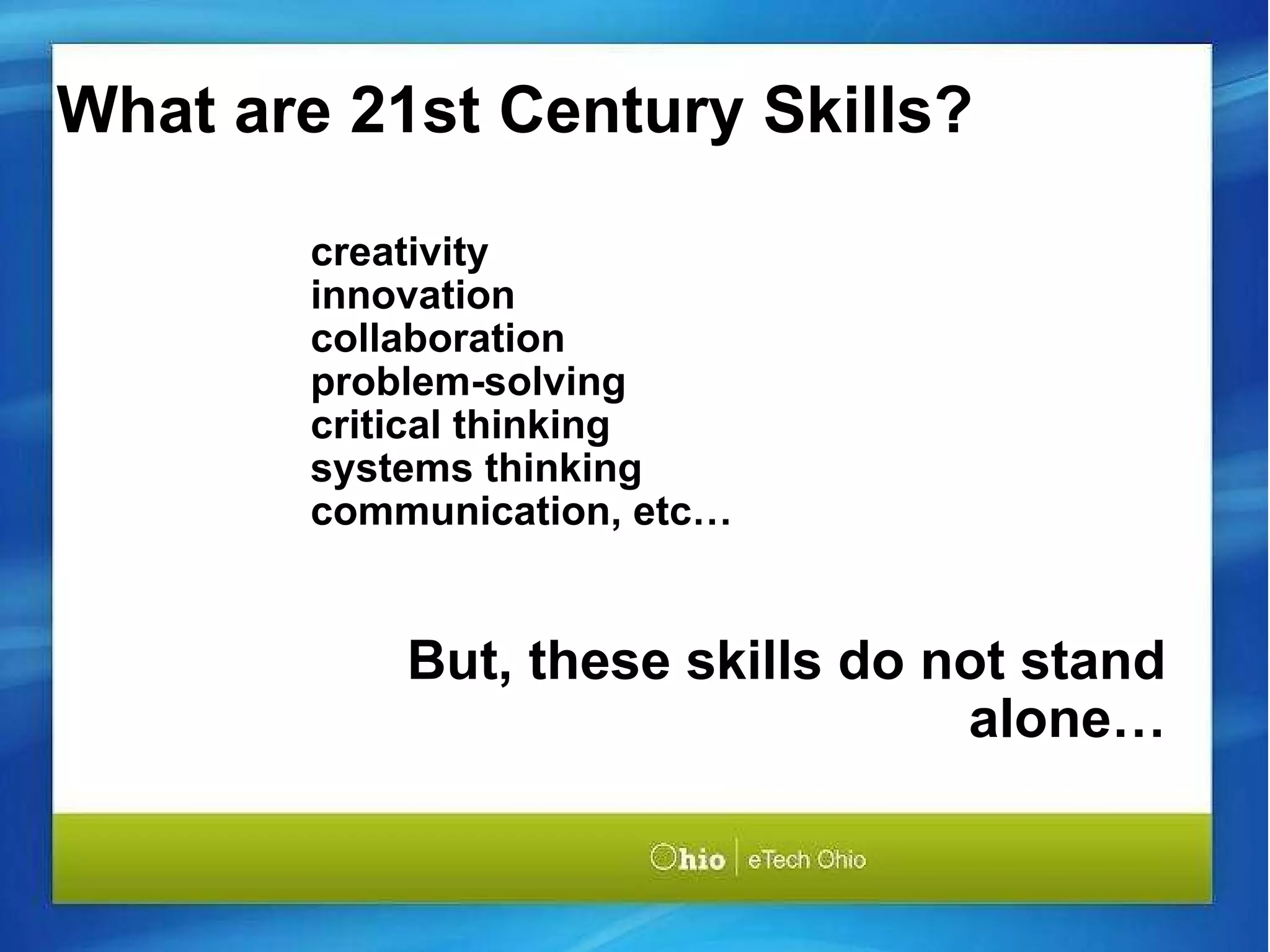 What are 21st Century Skills?

creativity
innovation
collaboration
problem-solving
critical thinking
systems thinking
communication, etc…

But, these skills do not stand alone…

Ohio | eTech Ohio